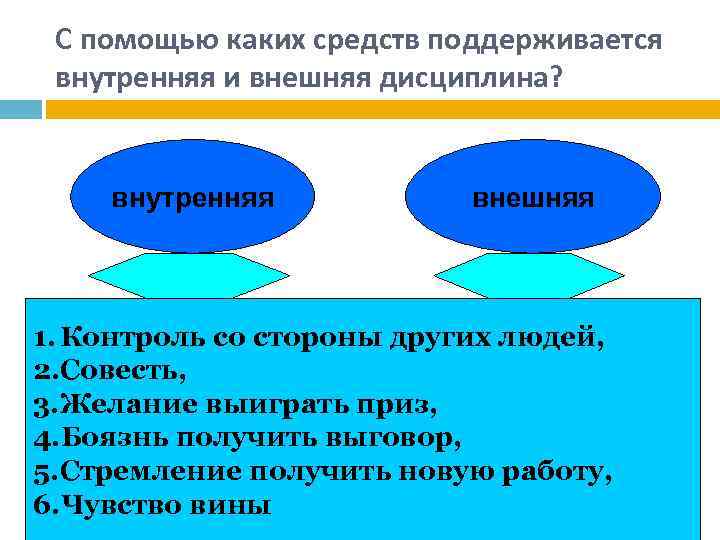 С помощью каких средств поддерживается внутренняя и внешняя дисциплина?

внутренняя

внешняя

1. Контроль со стороны других людей,
2.Совесть,
3.Желание выиграть приз,
4.Боязнь получить выговор,
5.Стремление получить новую работу,
6.Чувство вины